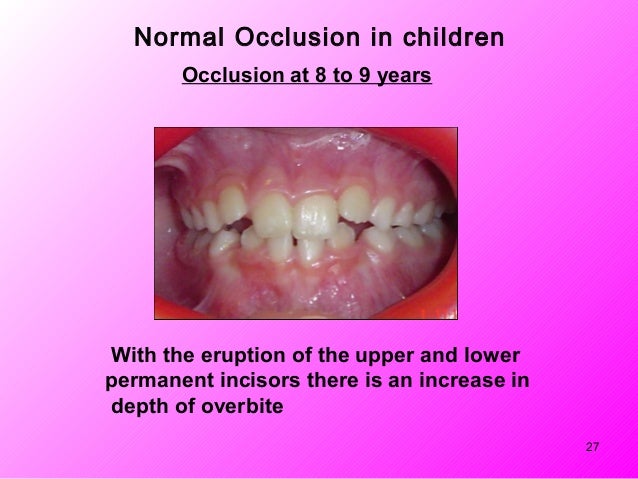 Normal Occlusion in children

Occlusion at 8 to 9 years

With the eruption of the upper and lower permanent incisors there is an increase in depth of overbite

27